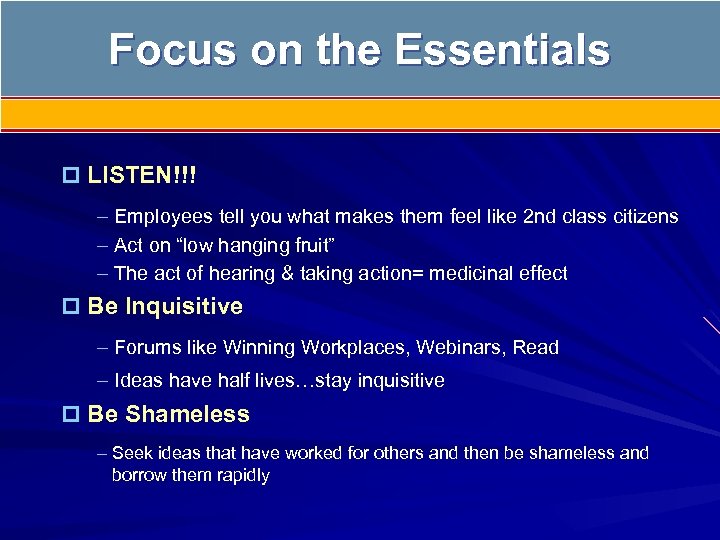 Focus on the Essentials

LISTEN!!!

– Employees tell you what makes them feel like 2nd class citizens
– Act on “low hanging fruit”
– The act of hearing & taking action= medicinal effect

Be Inquisitive

– Forums like Winning Workplaces, Webinars, Read
– Ideas have half lives…stay inquisitive

Be Shameless

– Seek ideas that have worked for others and then be shameless and borrow them rapidly